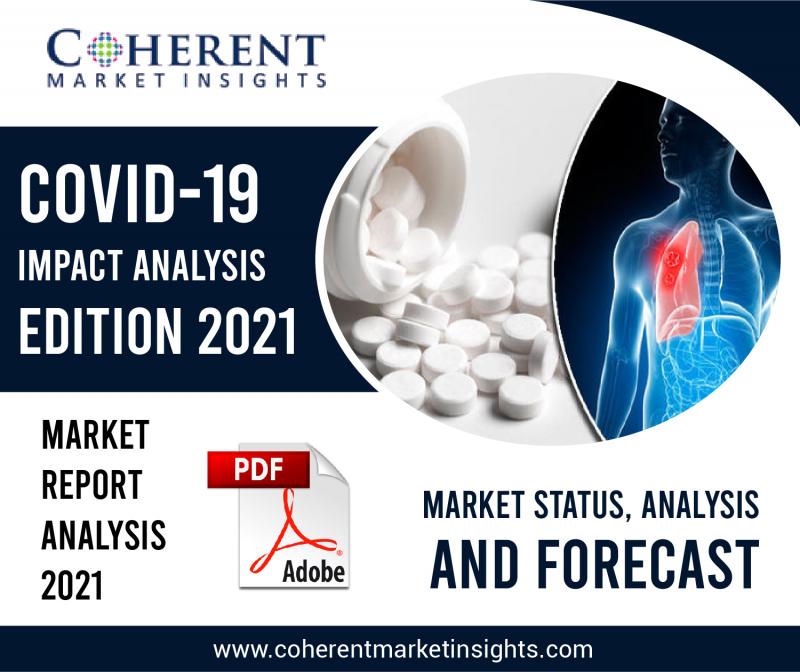 COHERENT
MARKET INSIGHTS

COVID-19
IMPACT ANALYSIS
EDITION 2021

MARKET
REPORT
ANALYSIS
2021

PDF
Adobe

MARKET STATUS, ANALYSIS
AND FORECAST

www.coherentmarketinsights.com